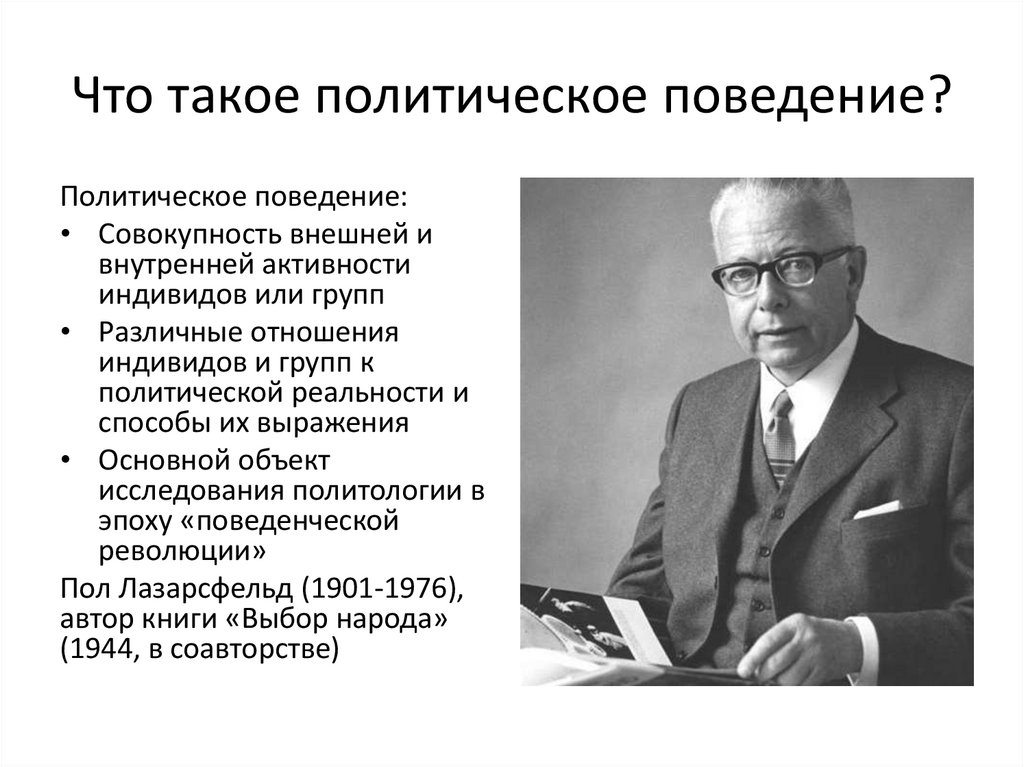 Что такое политическое поведение?

Политическое поведение:

• Совокупность внешней и внутренней активности индивидов или групп
• Различные отношения индивидов и групп к политической реальности и способы их выражения
• Основной объект исследования политологии в эпоху «поведенческой революции»

Пол Лазарсфельд (1901-1976), автор книги «Выбор народа» (1944, в соавторстве)